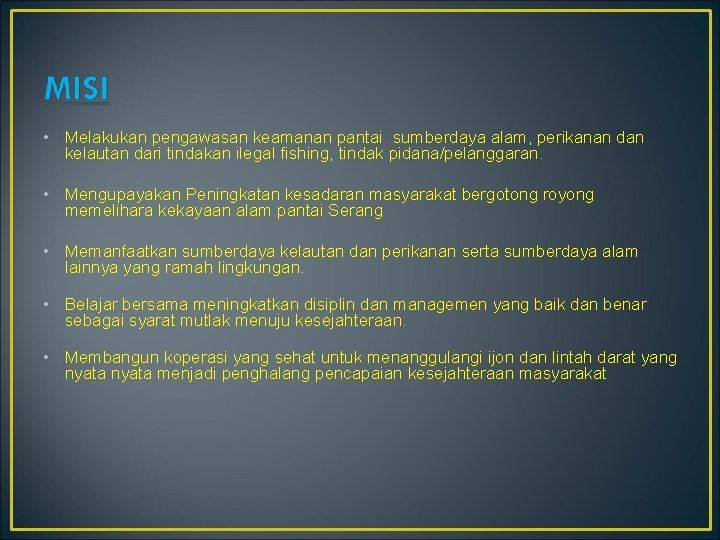 MISI

• Melakukan pengawasan keamanan pantai sumberdaya alam, perikanan dan kelautan dari tindakan ilegal fishing, tindak pidana/pelanggaran.

• Mengupayakan Peningkatan kesadaran masyarakat bergotong royong memelihara kekayaan alam pantai Serang

• Memanfaatkan sumberdaya kelautan dan perikanan serta sumberdaya alam lainnya yang ramah lingkungan.

• Belajar bersama meningkatkan disiplin dan managemen yang baik dan benar sebagai syarat mutlak menuju kesejahteraan.

• Membangun koperasi yang sehat untuk menanggulangi ijon dan lintah darat yang nyata nyata menjadi penghalang pencapaian kesejahteraan masyarakat